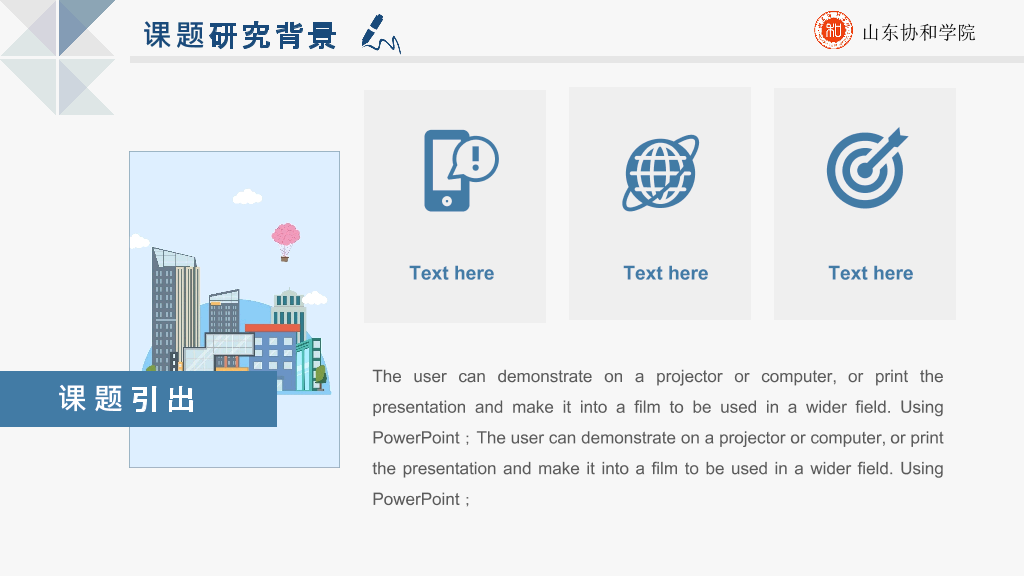 课题研究背景

山东协和学院

Text here

Text here

Text here

课题引出

The user can demonstrate on a projector or computer, or print the presentation and make it into a film to be used in a wider field. Using PowerPoint；The user can demonstrate on a projector or computer, or print the presentation and make it into a film to be used in a wider field. Using PowerPoint；